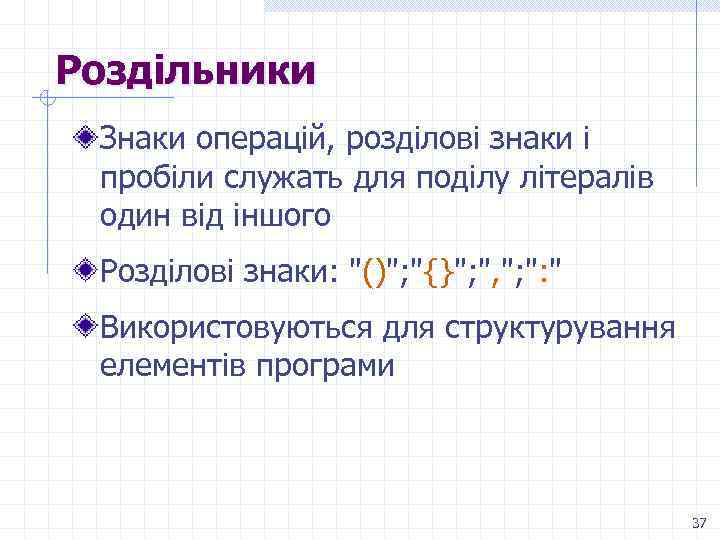 Роздільники

Знаки операцій, розділові знаки і пробіли служать для поділу літералів один від іншого

Розділові знаки: "()";"{}";",";":"

Використовуються для структурування елементів програми

37